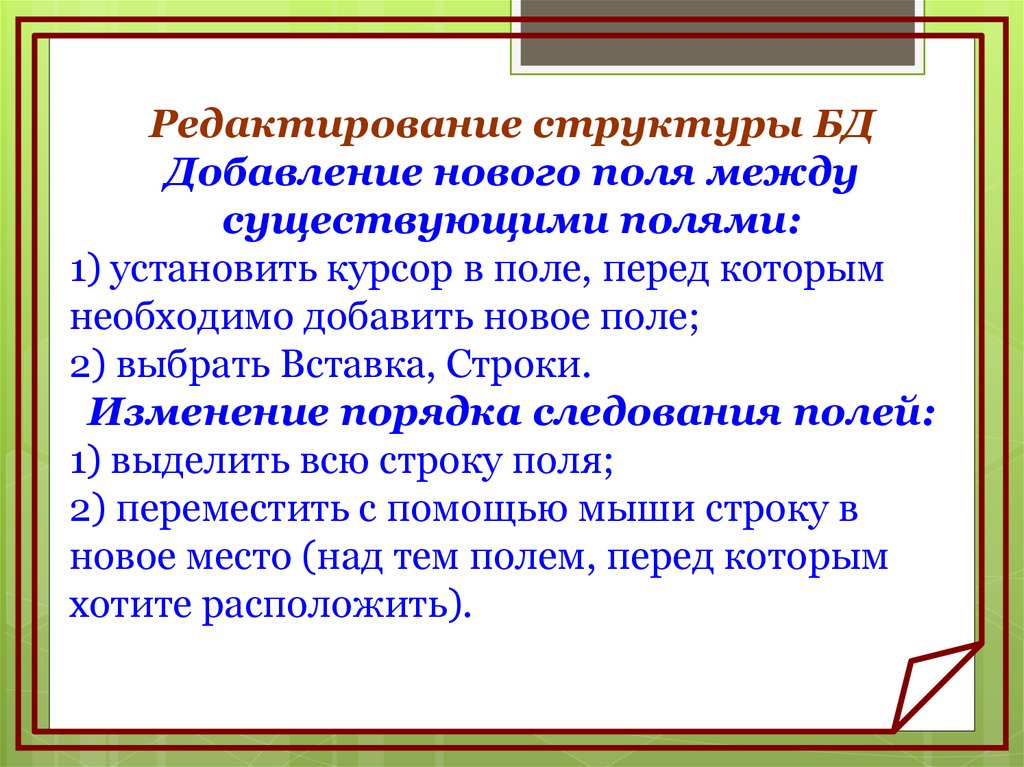 Редактирование структуры БД
Добавление нового поля между существующими полями:
1) установить курсор в поле, перед которым необходимо добавить новое поле;
2) выбрать Вставка, Строки.
Изменение порядка следования полей:
1) выделить всю строку поля;
2) переместить с помощью мыши строку в новое место (над тем полем, перед которым хотите расположить).